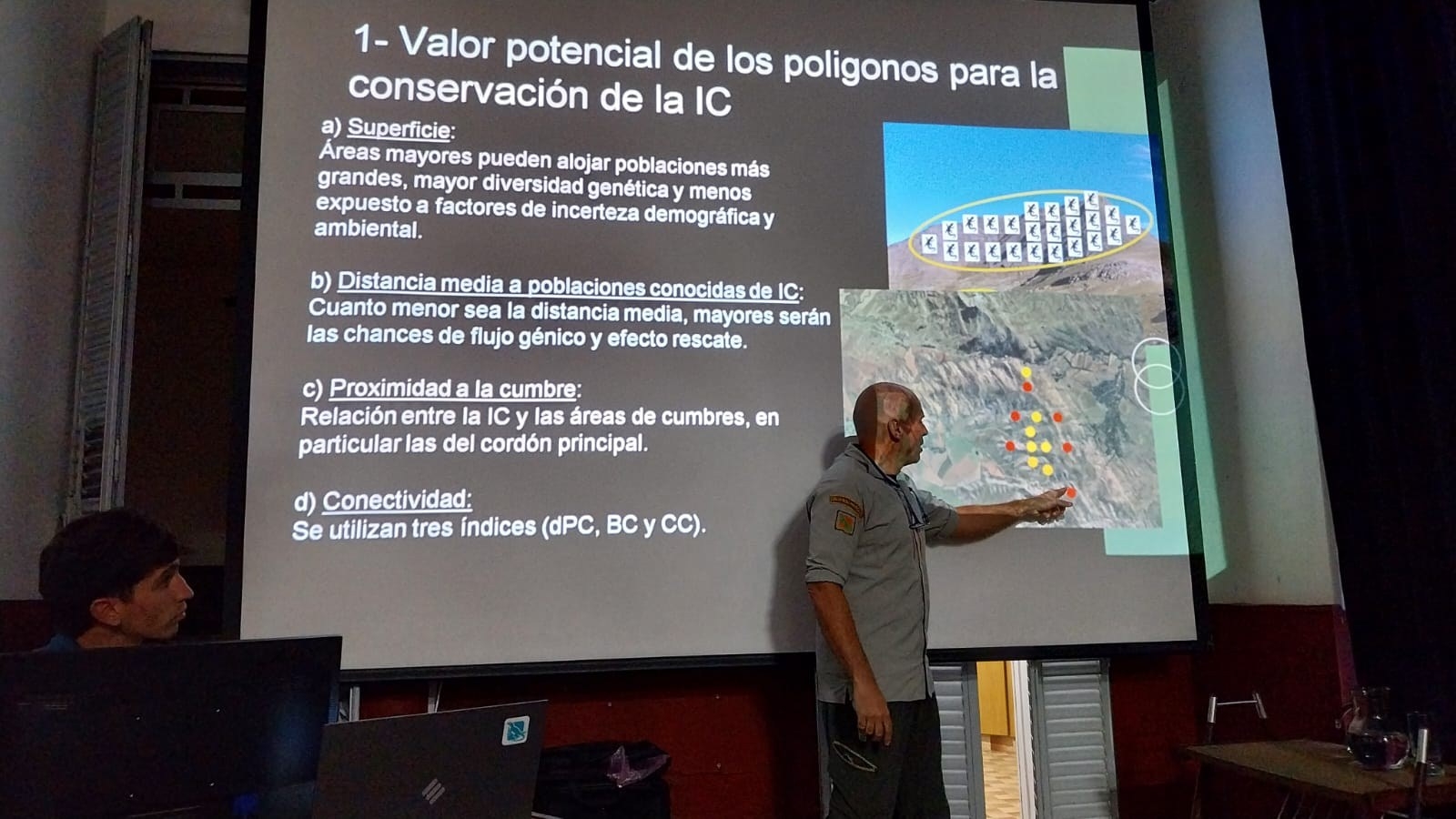 1- Valor potencial de los poligonos para la conservación de la IC

a) Superficie:
Áreas mayores pueden alojar poblaciones más grandes, mayor diversidad genética y menos expuesto a factores de incerteza demográfica y ambiental.

b) Distancia media a poblaciones conocidas de IC:
Cuanto menor sea la distancia media, mayores serán las chances de flujo génico y efecto rescate.

c) Proximidad a la cumbre:
Relación entre la IC y las áreas de cumbres, en particular las del cordón principal.

d) Conectividad:
Se utilizan tres índices (dPC, BC y CC).